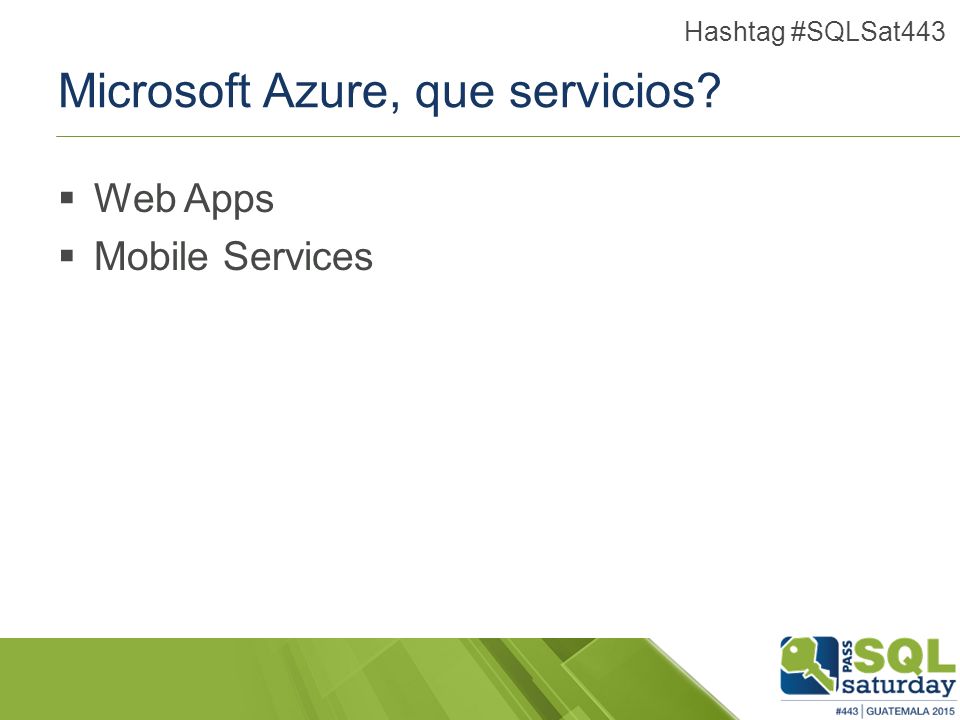 Hashtag #SQLSat443

Microsoft Azure, que servicios?

▪ Web Apps
▪ Mobile Services

PASS SQL saturday
#443 | GUATEMALA 2015